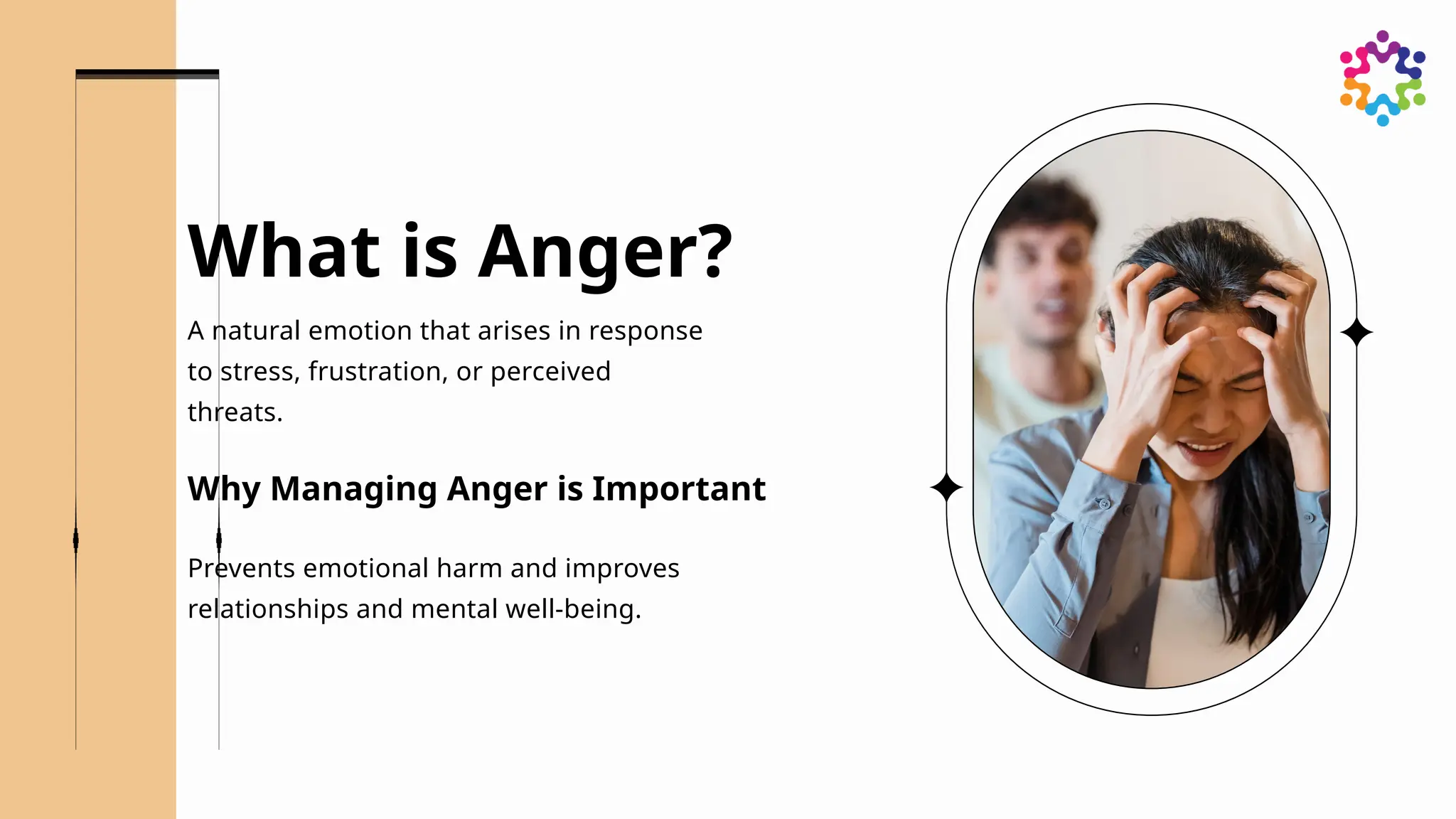 What is Anger?

A natural emotion that arises in response to stress, frustration, or perceived threats.

Why Managing Anger is Important

Prevents emotional harm and improves relationships and mental well-being.